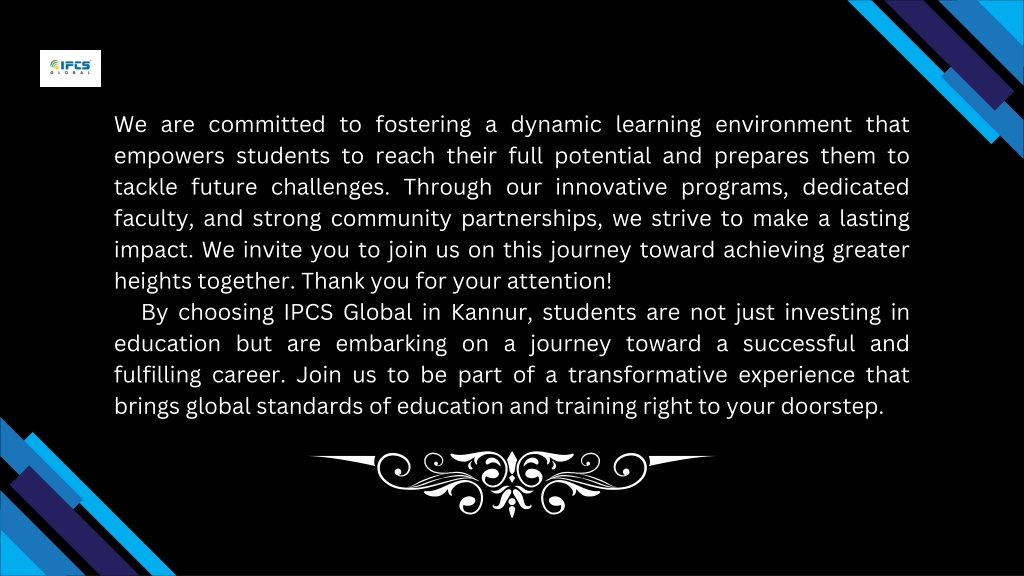 IPCS
GLOBAL

We are committed to fostering a dynamic learning environment that empowers students to reach their full potential and prepares them to tackle future challenges. Through our innovative programs, dedicated faculty, and strong community partnerships, we strive to make a lasting impact. We invite you to join us on this journey toward achieving greater heights together. Thank you for your attention!

By choosing IPCS Global in Kannur, students are not just investing in education but are embarking on a journey toward a successful and fulfilling career. Join us to be part of a transformative experience that brings global standards of education and training right to your doorstep.